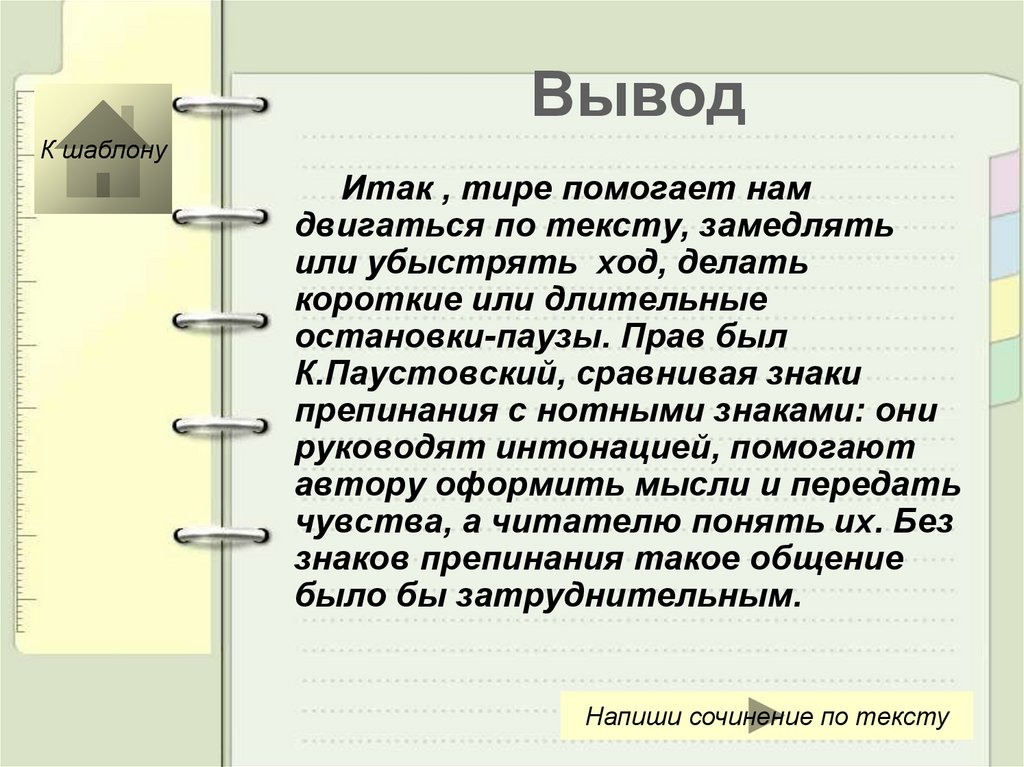 К шаблону

Вывод

Итак , тире помогает нам двигаться по тексту, замедлять или убыстрять ход, делать короткие или длительные остановки-паузы. Прав был К.Паустовский, сравнивая знаки препинания с нотными знаками: они руководят интонацией, помогают автору оформить мысли и передать чувства, а читателю понять их. Без знаков препинания такое общение было бы затруднительным.

Напиши сочинение по тексту